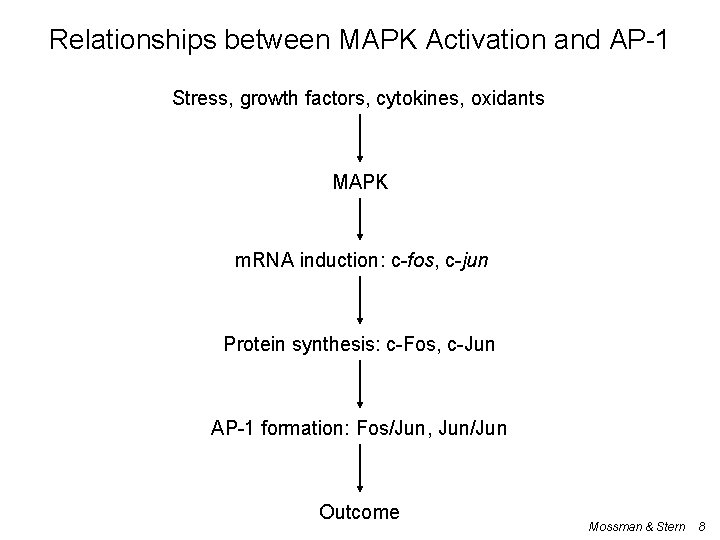 Relationships between MAPK Activation and AP-1

Stress, growth factors, cytokines, oxidants

MAPK

mRNA induction: c-fos, c-jun

Protein synthesis: c-Fos, c-Jun

AP-1 formation: Fos/Jun, Jun/Jun

Outcome

Mossman & Stern 8